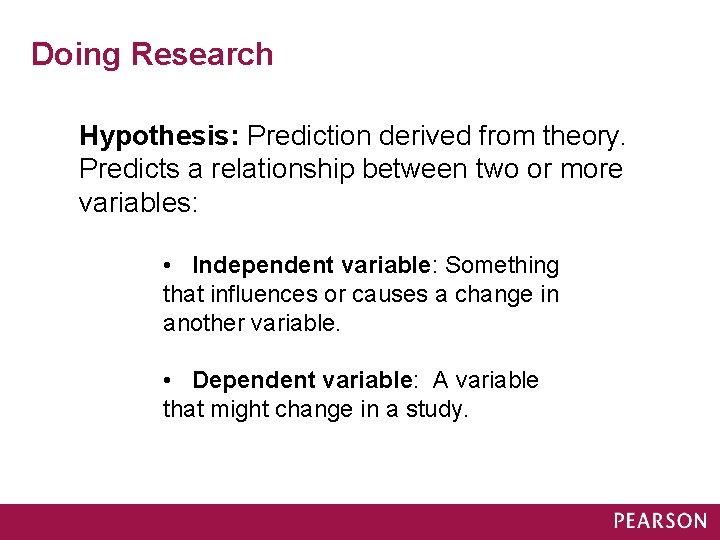 Doing Research

Hypothesis: Prediction derived from theory. Predicts a relationship between two or more variables:

• Independent variable: Something that influences or causes a change in another variable.

• Dependent variable: A variable that might change in a study.

PEARSON